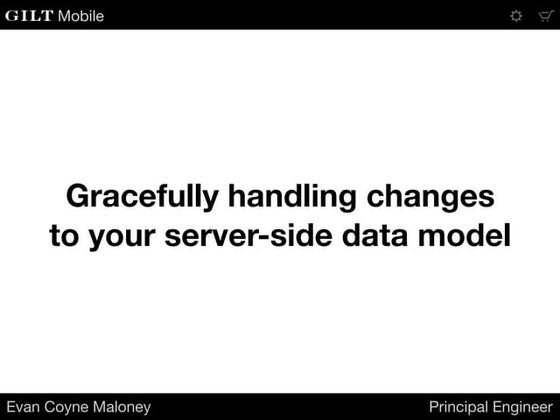 GILT Mobile

Gracefully handling changes to your server-side data model

Evan Coyne Maloney

Principal Engineer